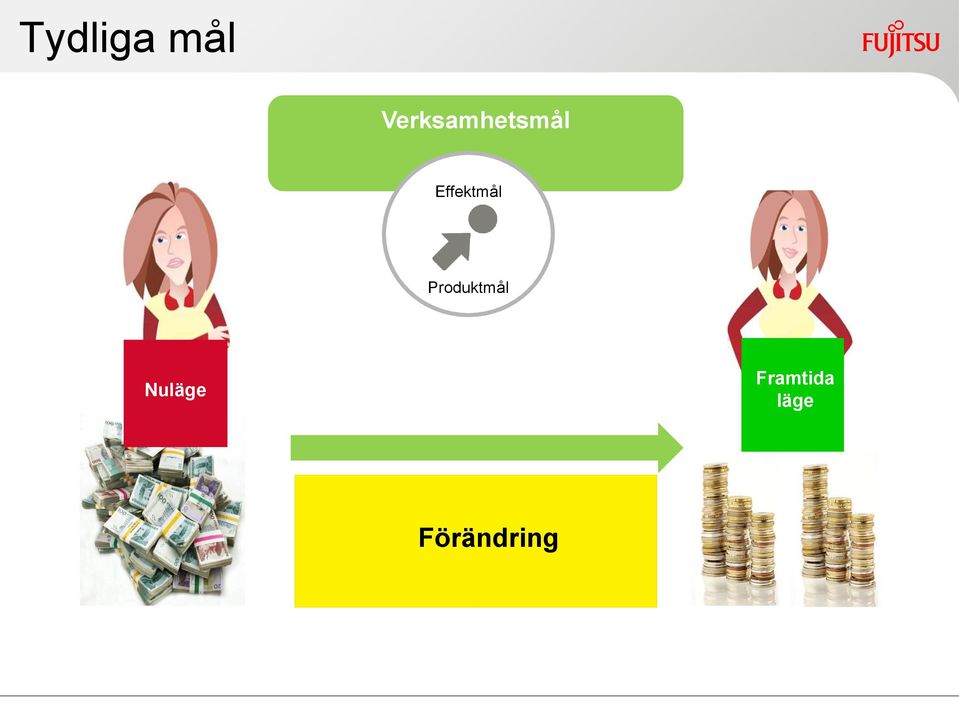 Tydliga mål

FUJITSU

Verksamhetsmål

Effektmål

Produktmål

Nuläge

Framtida läge

Förändring